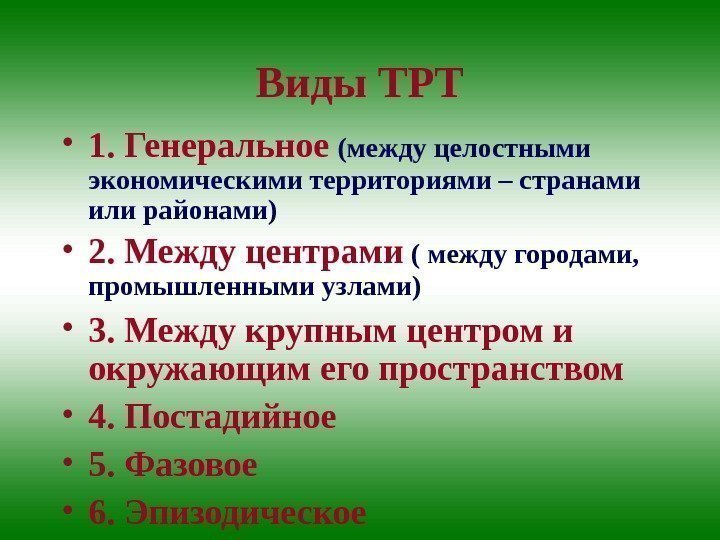 Виды ТРТ

• 1. Генеральное (между целостными экономическими территориями – странами или районами)
• 2. Между центрами ( между городами, промышленными узлами)
• 3. Между крупным центром и окружающим его пространством
• 4. Постадийное
• 5. Фазовое
• 6. Эпизодическое